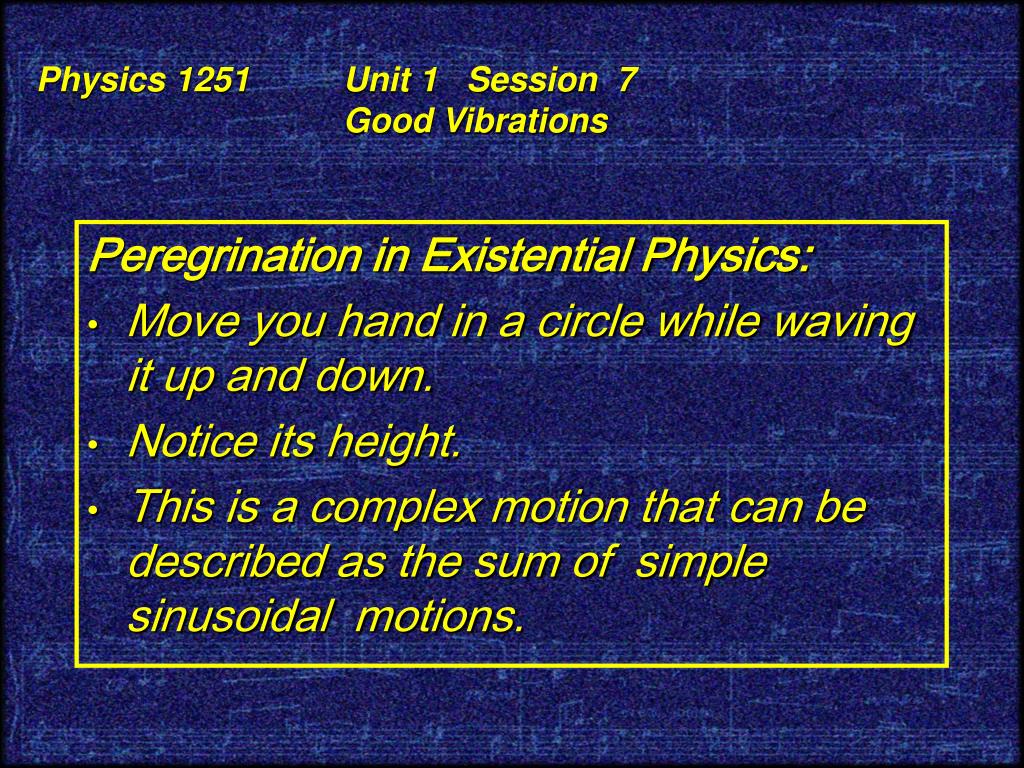 Physics 1251 Unit 1 Session 7
Good Vibrations

Peregrination in Existential Physics:
• Move you hand in a circle while waving it up and down.
• Notice its height.
• This is a complex motion that can be described as the sum of simple sinusoidal motions.